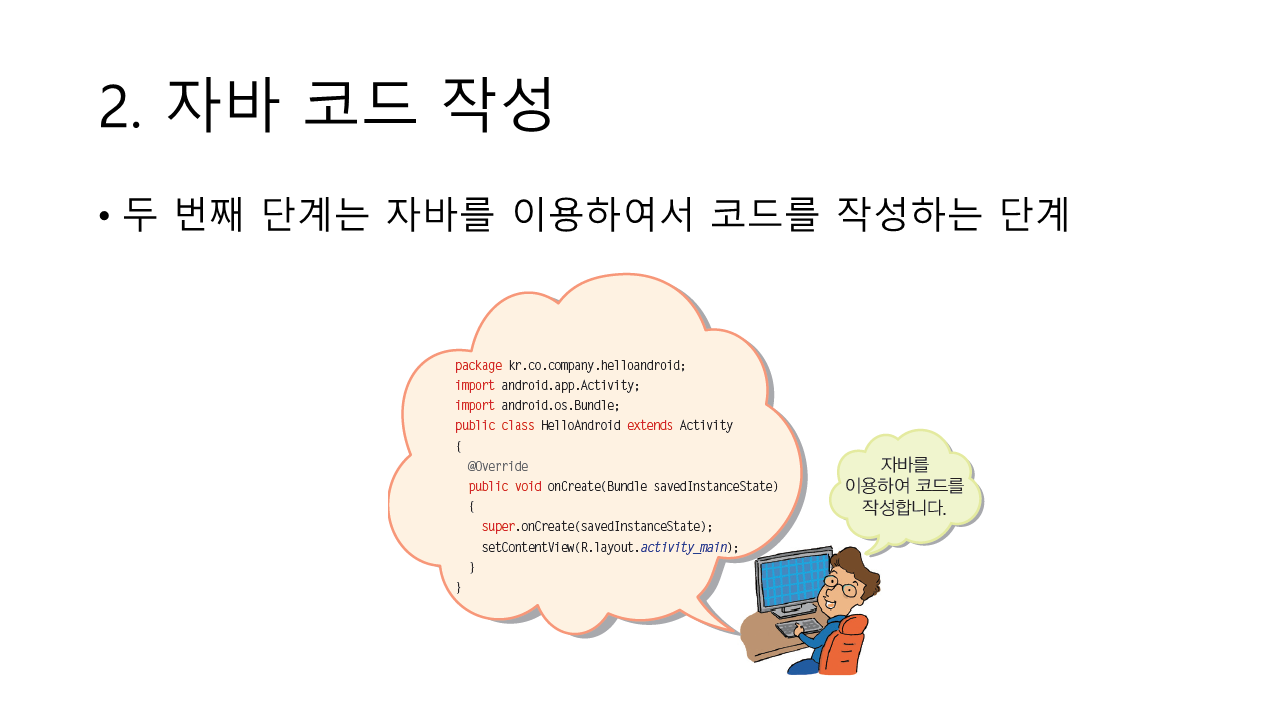 2. 자바 코드 작성

• 두 번째 단계는 자바를 이용하여서 코드를 작성하는 단계

package kr.co.company.helloandroid;
import android.app.Activity;
import android.os.Bundle;
public class HelloAndroid extends Activity
{
  @Override
  public void onCreate(Bundle savedInstanceState)
  {
    super.onCreate(savedInstanceState);
    setContentView(R.layout.activity_main);
  }
}

자바를 이용하여 코드를 작성합니다.